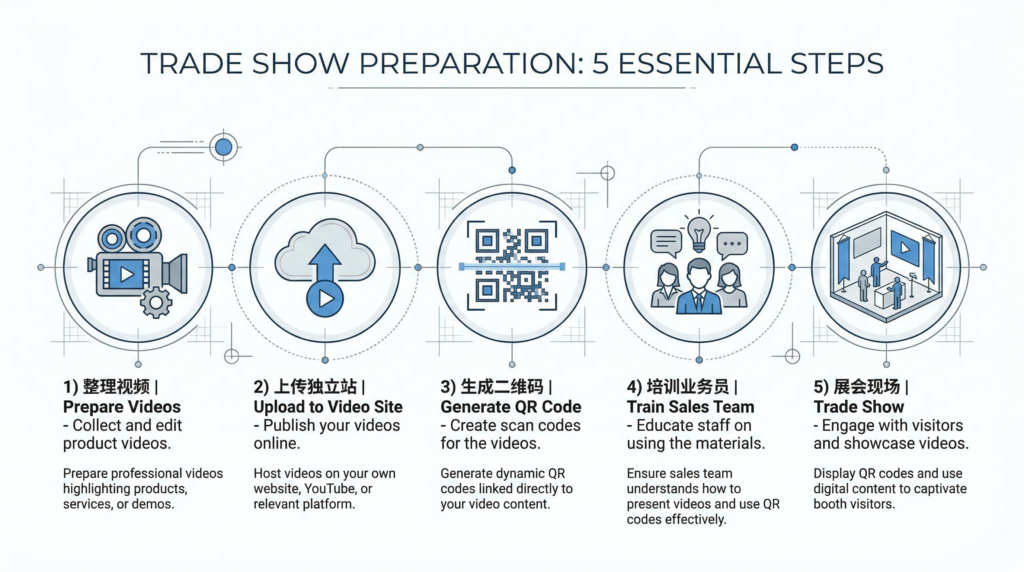 TRADE SHOW PREPARATION: 5 ESSENTIAL STEPS

1) 整理视频 | Prepare Videos
- Collect and edit product videos.

Prepare professional videos highlighting products, services, or demos.

2) 上传独立站 | Upload to Video Site
- Publish your videos online.

Host videos on your own website, YouTube, or relevant platform.

3) 生成二维码 | Generate QR Code
- Create scan codes for the videos.

Generate dynamic QR codes linked directly to your video content.

4) 培训业务员 | Train Sales Team
- Educate staff on using the materials.

Ensure sales team understands how to present videos and use QR codes effectively.

5) 展会现场 | Trade Show
- Engage with visitors and showcase videos.

Display QR codes and use digital content to captivate booth visitors.